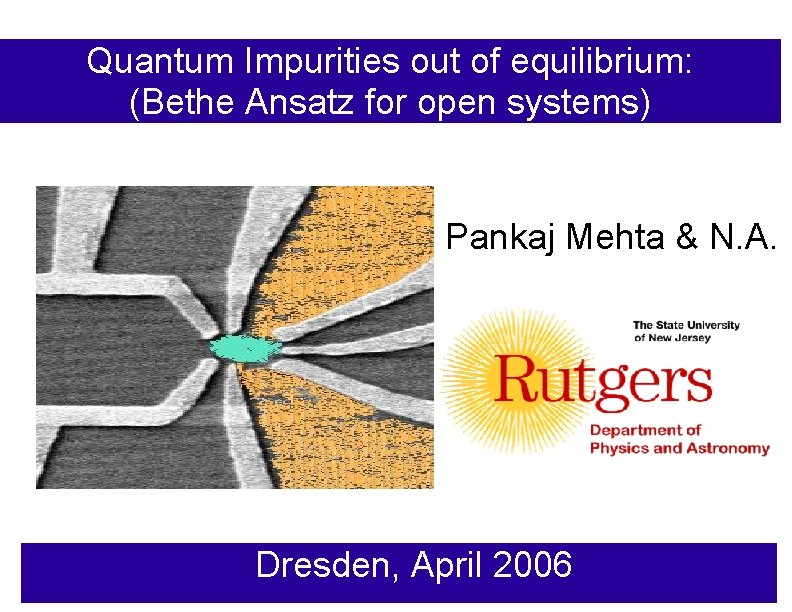 Quantum Impurities out of equilibrium:
(Bethe Ansatz for open systems)

Pankaj Mehta & N.A.

The State University of New Jersey

Rutgers

Department of Physics and Astronomy

Dresden, April 2006